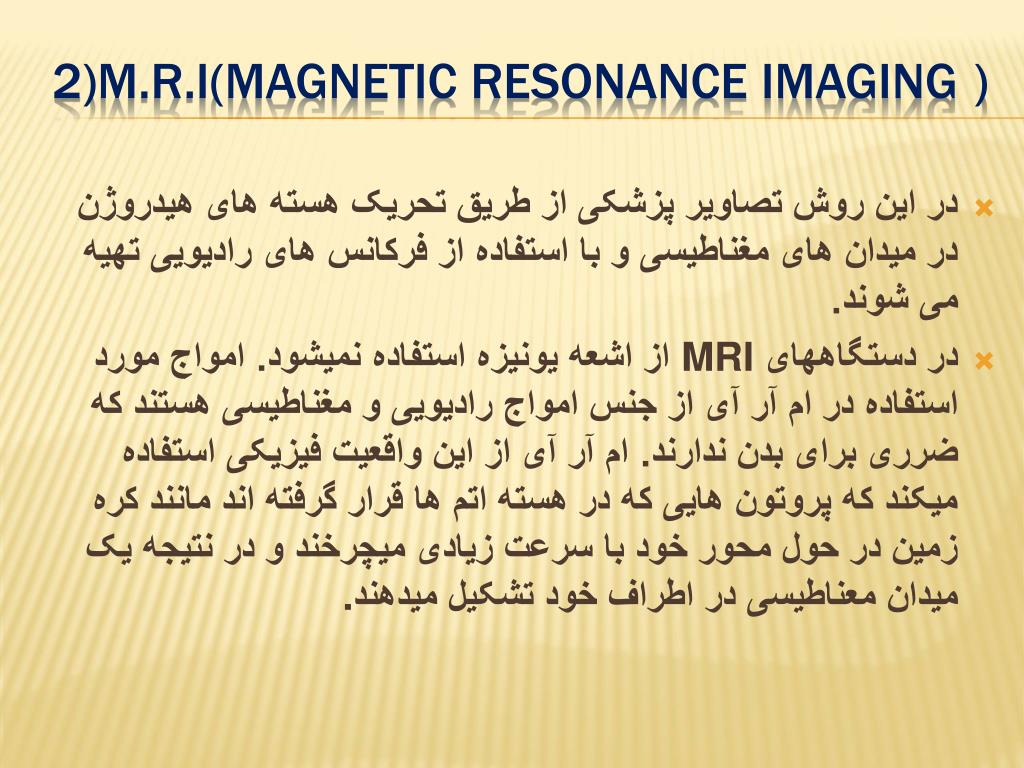 2)M.R.I(MAGNETIC RESONANCE IMAGING )

در این روش تصاویر پزشکی از طریق تحریک هسته های هیدروژن در میدان های مغناطیسی و با استفاده از فرکانس های رادیویی تهیه می شوند.

در دستگاههای MRI از اشعه یونیزه استفاده نمیشود. امواج مورد استفاده در ام آر آی از جنس امواج رادیویی و مغناطیسی هستند که ضرری برای بدن ندارند. ام آر آی از این واقعیت فیزیکی استفاده میکند که پروتون هایی که در هسته اتم ها قرار گرفته اند مانند کره زمین در حول محور خود با سرعت زیادی میچرخند و در نتیجه یک میدان مغناطیسی در اطراف خود تشکیل میدهند.